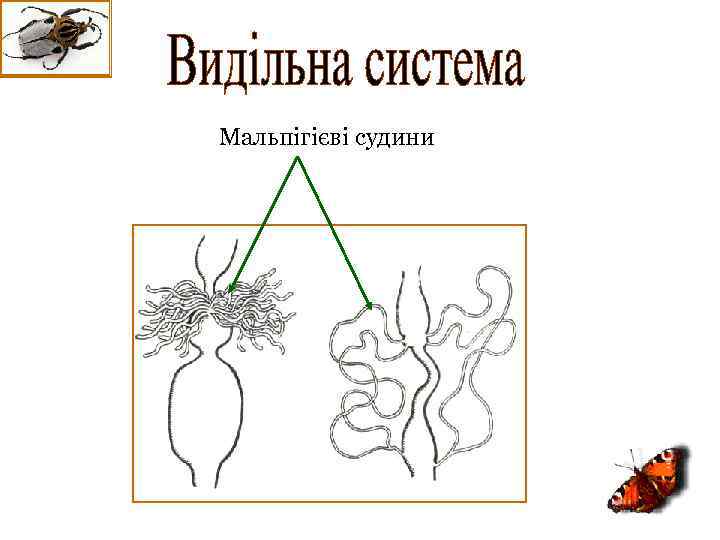 Видільна система

Мальпігієві судини